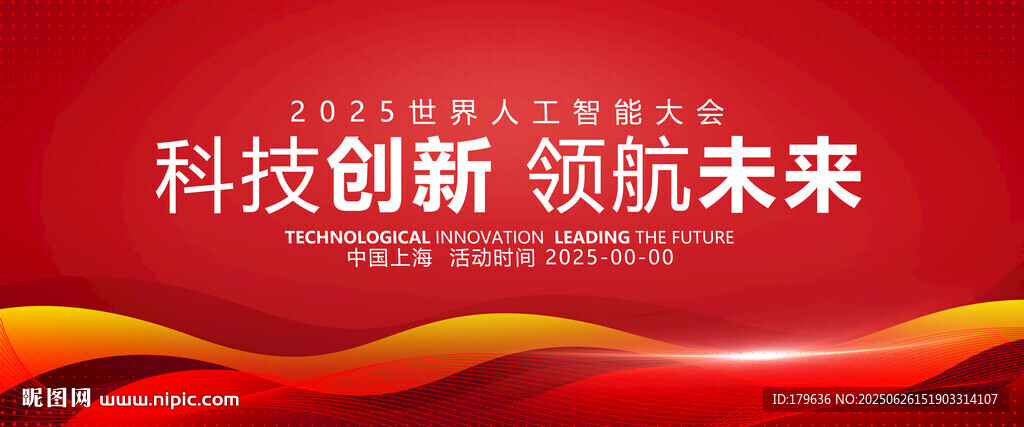 2025世界人工智能大会

科技创新 领航未来

TECHNOLOGICAL INNOVATION LEADING THE FUTURE

中国上海 活动时间 2025-00-00

昵图网 www.nipic.com

ID:179636 NO:20250626151903314107